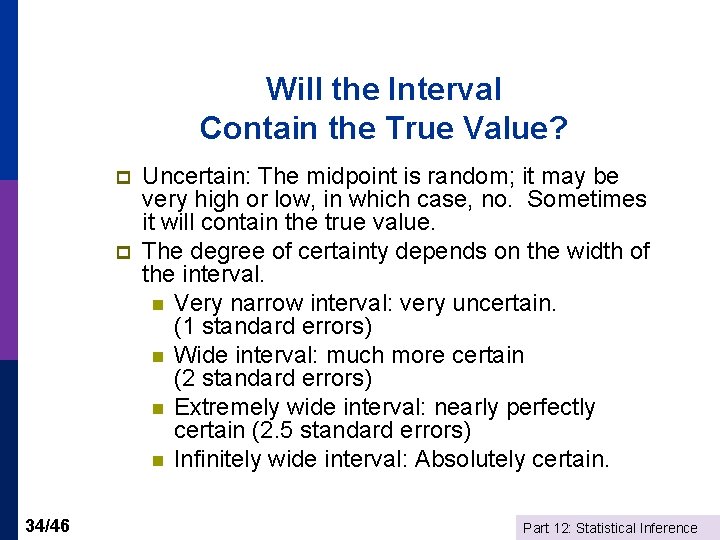 Will the Interval
Contain the True Value?

Uncertain: The midpoint is random; it may be very high or low, in which case, no.  Sometimes it will contain the true value.

The degree of certainty depends on the width of the interval.

Very narrow interval: very uncertain. (1 standard errors)

Wide interval: much more certain (2 standard errors)

Extremely wide interval: nearly perfectly certain (2.5 standard errors)

Infinitely wide interval: Absolutely certain.

34/46

Part 12: Statistical Inference